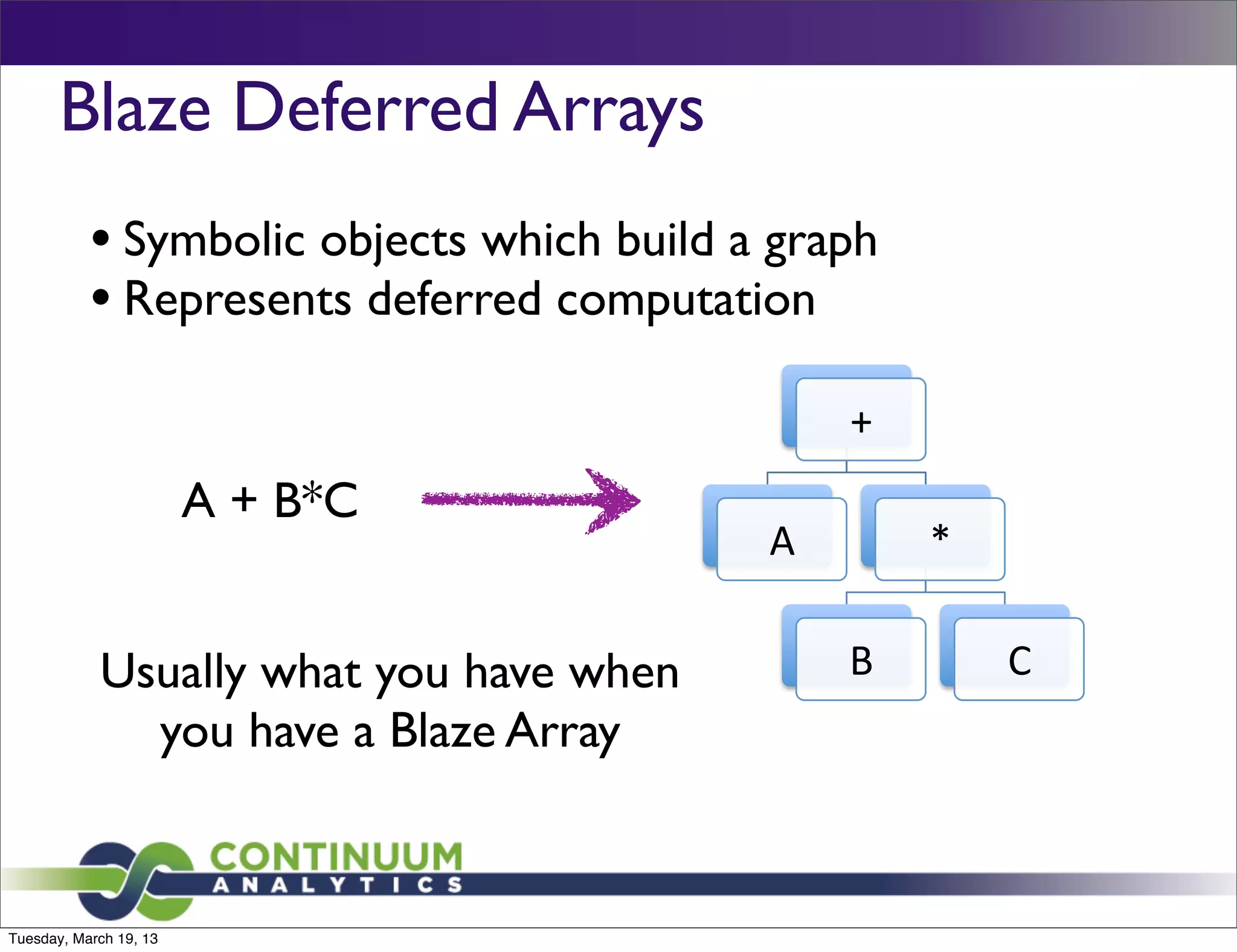 Blaze Deferred Arrays

• Symbolic objects which build a graph
• Represents deferred computation

A + B*C

+

A

*

B

C

Usually what you have when you have a Blaze Array

CONTINUUM
ANALYTICS

Tuesday, March 19, 13